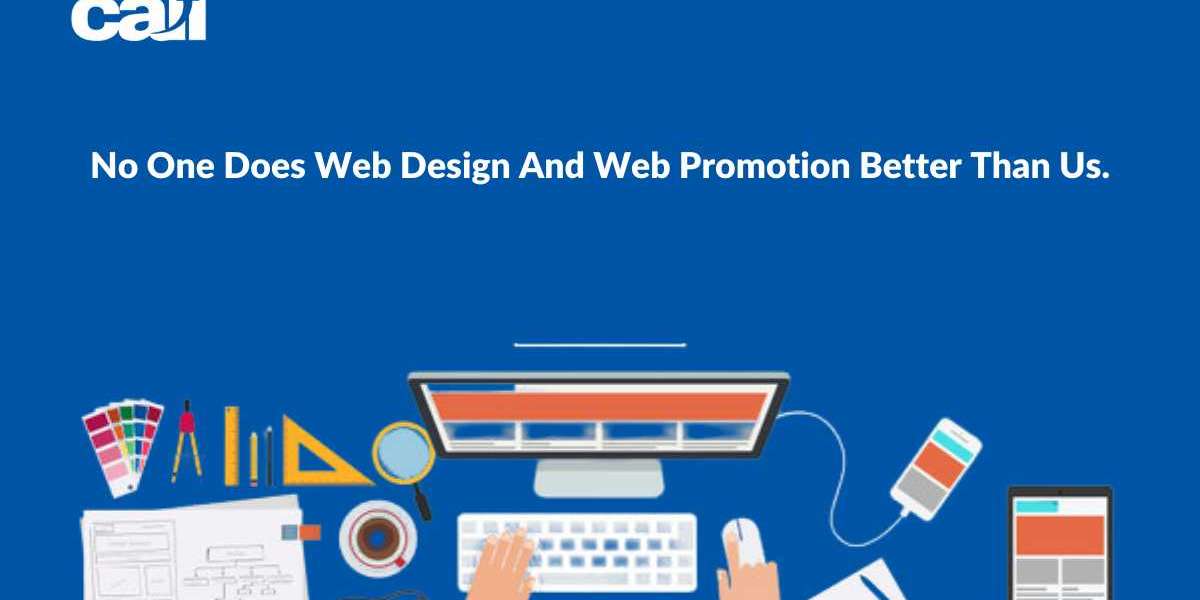 call

No One Does Web Design And Web Promotion Better Than Us.